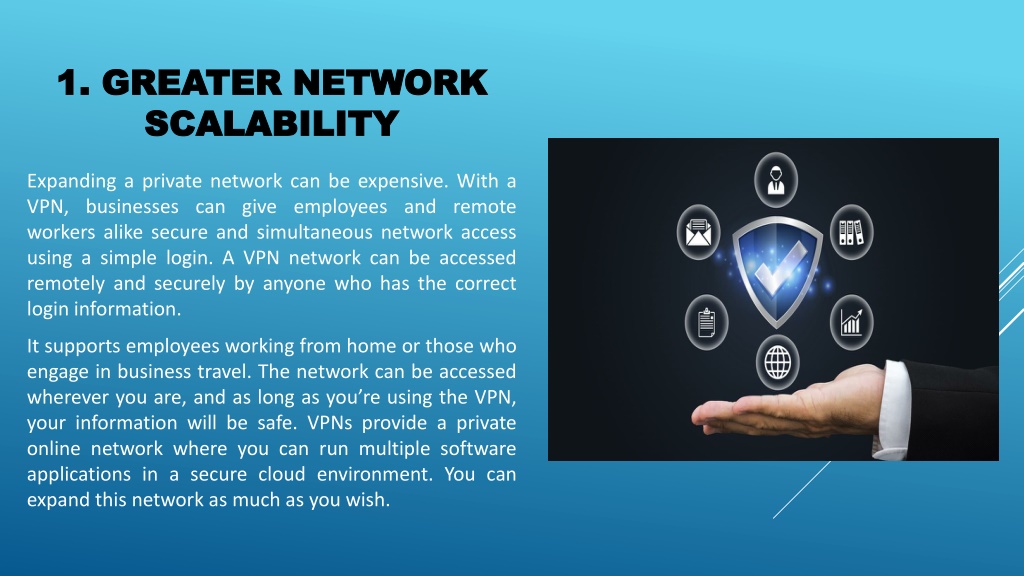 1. GREATER NETWORK SCALABILITY

Expanding a private network can be expensive. With a VPN, businesses can give employees and remote workers alike secure and simultaneous network access using a simple login. A VPN network can be accessed remotely and securely by anyone who has the correct login information.

It supports employees working from home or those who engage in business travel. The network can be accessed wherever you are, and as long as you're using the VPN, your information will be safe. VPNs provide a private online network where you can run multiple software applications in a secure cloud environment. You can expand this network as much as you wish.